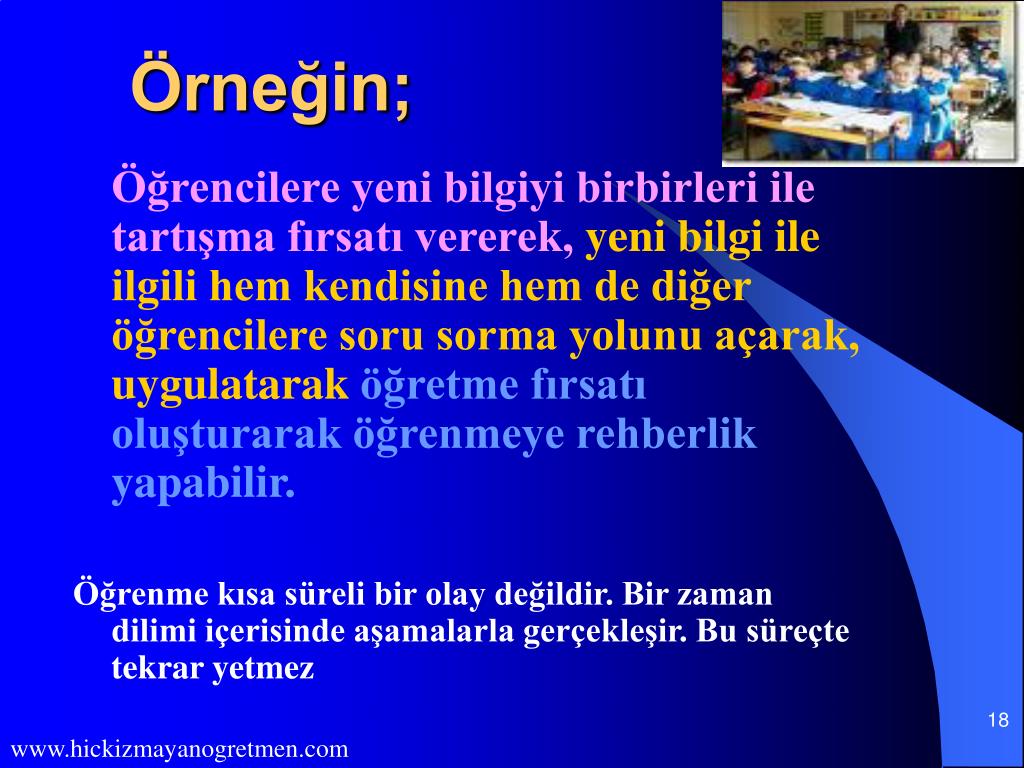 Örneğin;

Öğrencilere yeni bilgiyi birbirleri ile tartışma fırsatı vererek, yeni bilgi ile ilgili hem kendisine hem de diğer öğrencilere soru sorma yolunu açarak, uygulatarak öğretme fırsatı oluşturarak öğrenmeye rehberlik yapabilir.

Öğrenme kısa süreli bir olay değildir. Bir zaman dilimi içerisinde aşamalarla gerçekleşir. Bu süreçte tekrar yetmez

18

www.hickizmayanogretmen.com